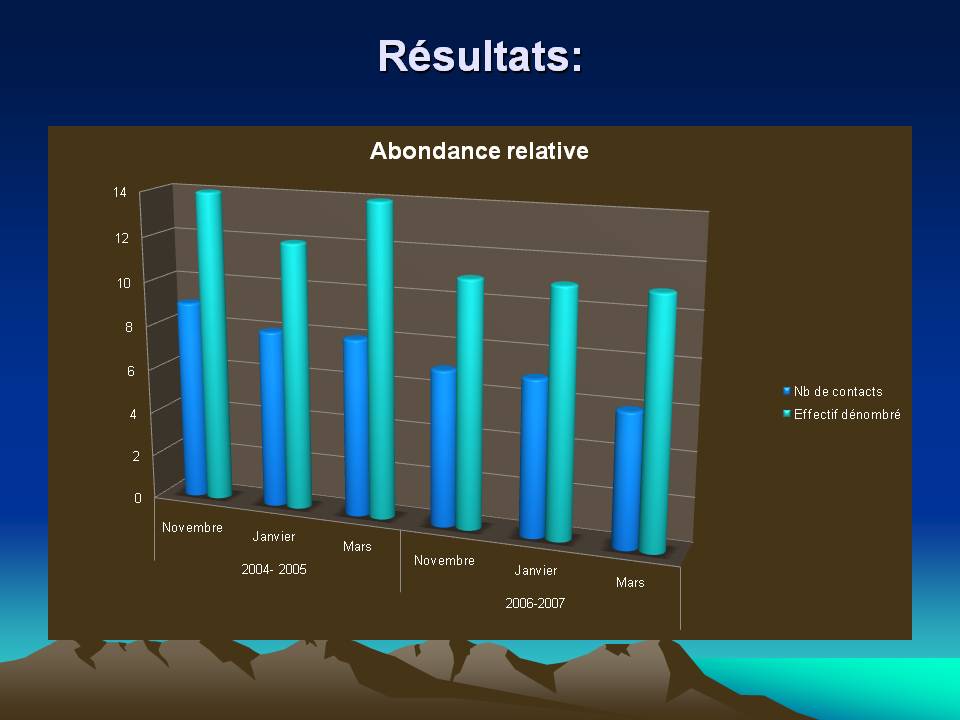 Résultats:

Abondance relative

14
12
10
8
6
4
2
0

Novembre
Janvier
Mars
2004- 2005
Novembre
Janvier
Mars
2006-2007

Nb de contacts
Effectif dénombré